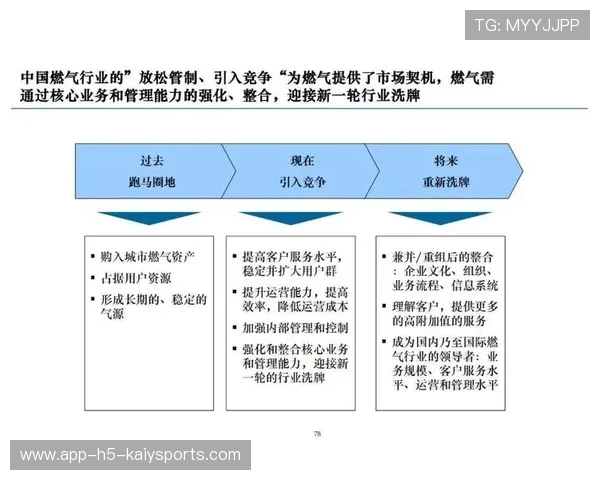 TG: MYYJJPP

中国燃气行业的”放松管制、引入竞争“为燃气提供了市场契机，燃气需通过核心业务和管理能力的强化、整合，迎接新一轮行业洗牌

过去
跑马圈地

现在
引入竞争

将来
重新洗牌

▪ 购入城市燃气资产
▪ 占据用户资源
▪ 形成长期的、稳定的气源

▪ 提高客户服务水平，稳定并扩大用户群
▪ 提升运营能力，提高效率，降低运营成本
▪ 加强内部管理和控制
▪ 强化和整合核心业务和管理能力，迎接新一轮的行业洗牌

▪ 兼并/重组后的整合：企业文化、组织、业务流程、信息系统
▪ 理解客户，提供更多的高附加值的服务
▪ 成为国内乃至国际燃气行业的领导者：业务规模、客户服务水平、运营和管理水平

78

www.app-h5-kaiysports.com